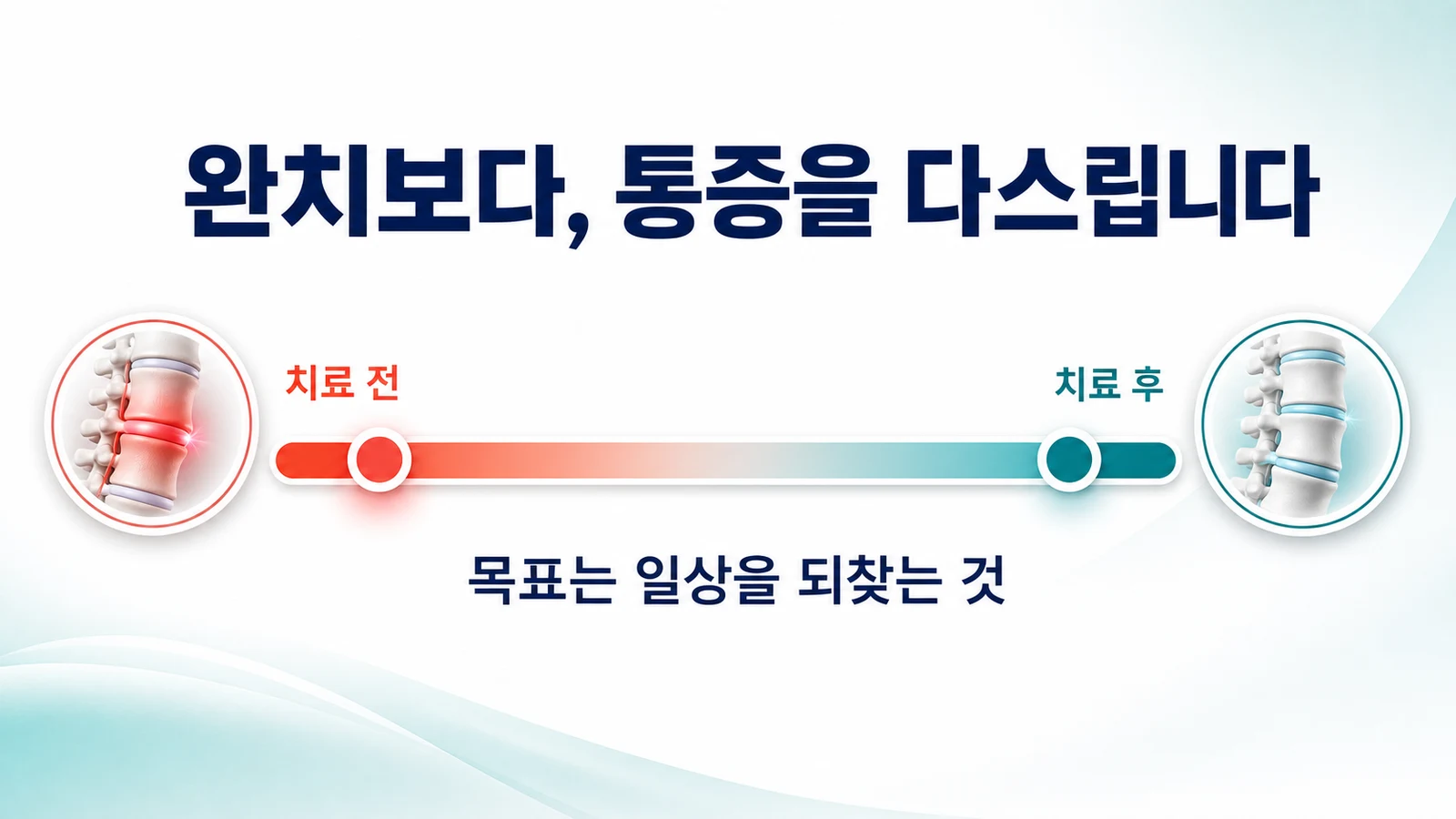 완치보다, 통증을 다스립니다

치료 전

치료 후

목표는 일상을 되찾는 것